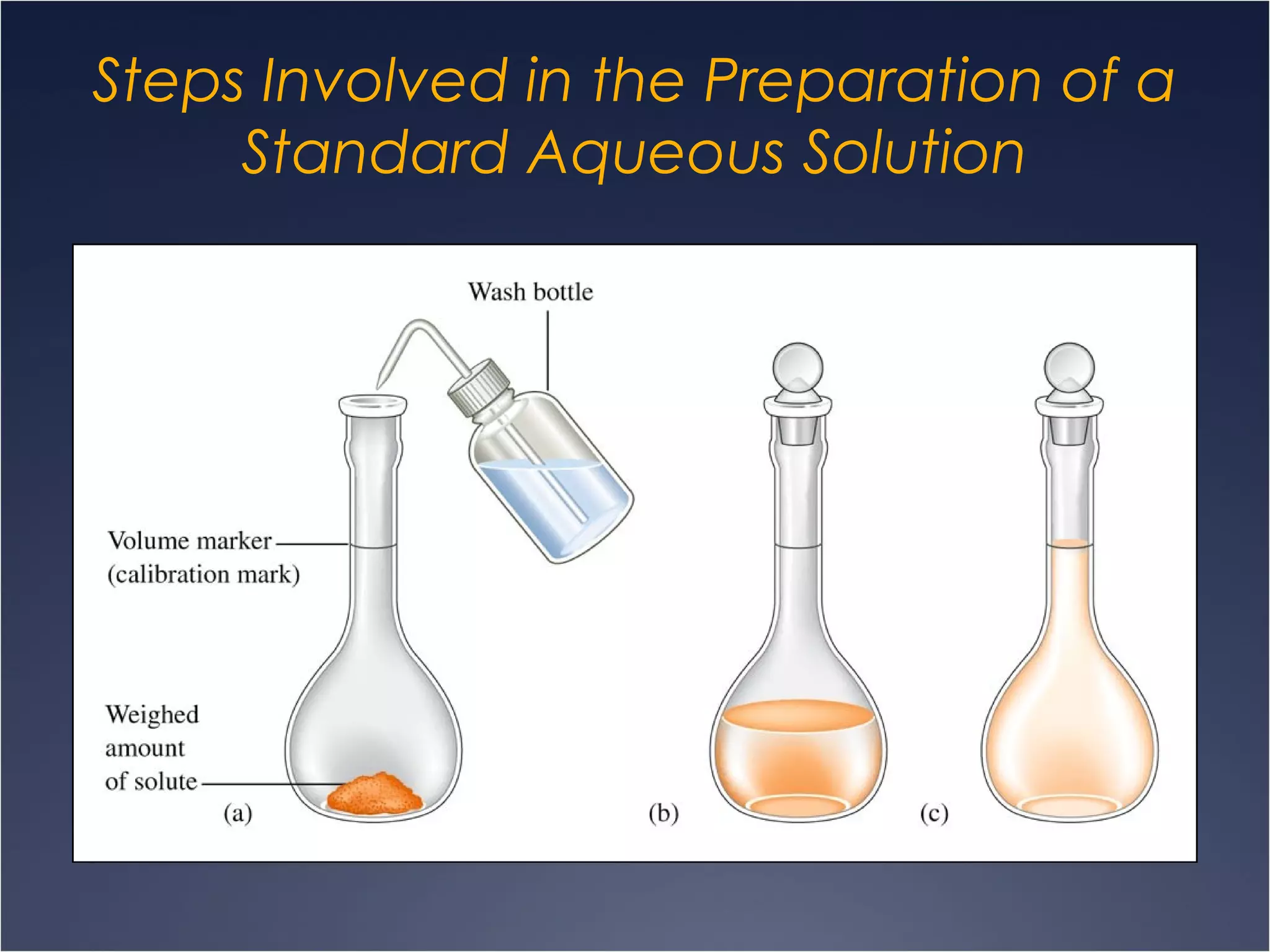 Steps Involved in the Preparation of a Standard Aqueous Solution

Wash bottle

Volume marker
(calibration mark)

Weighed
amount
of solute

(a)

(b)

(c)